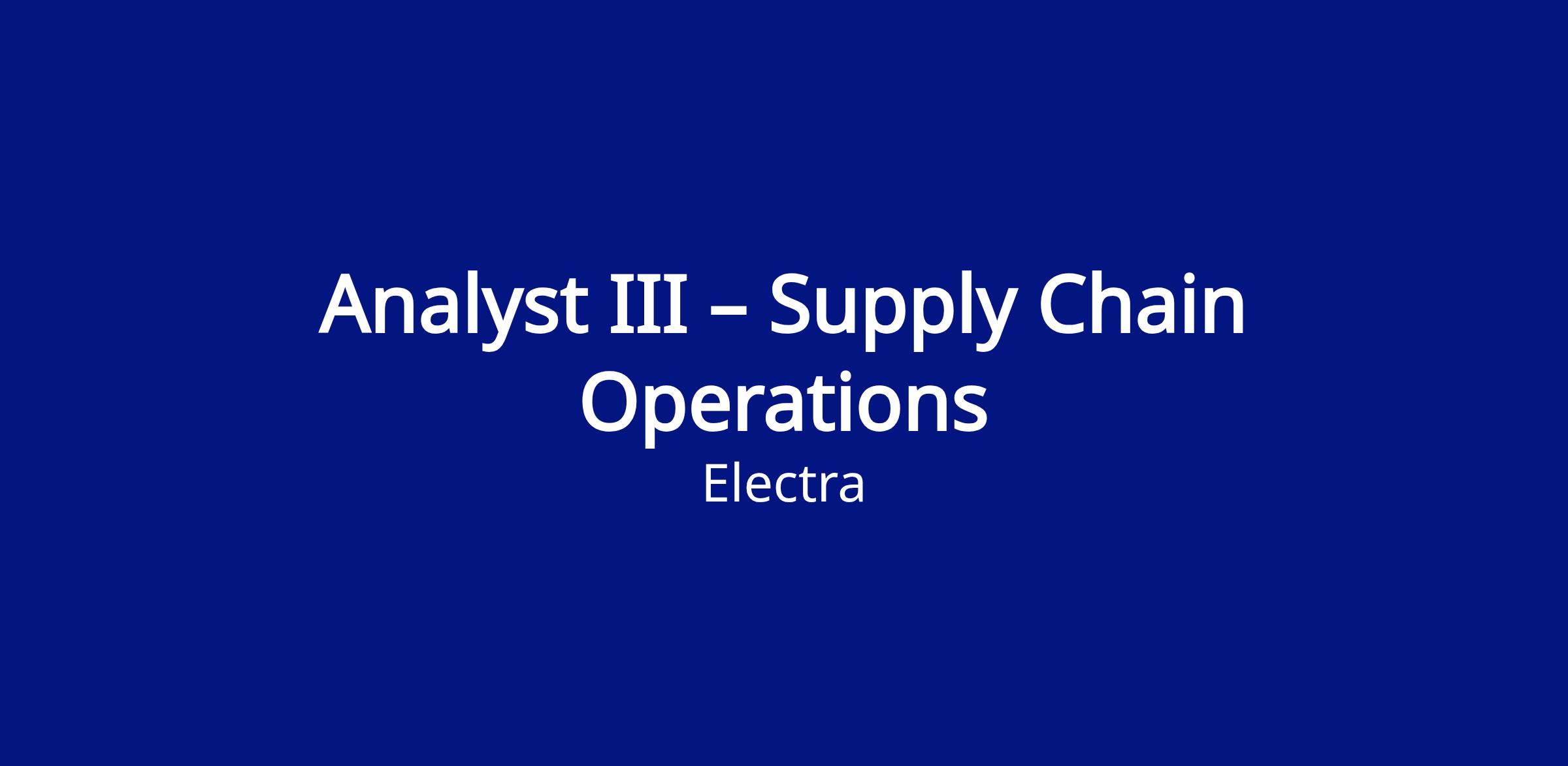 Analyst III – Supply Chain Operations

Electra